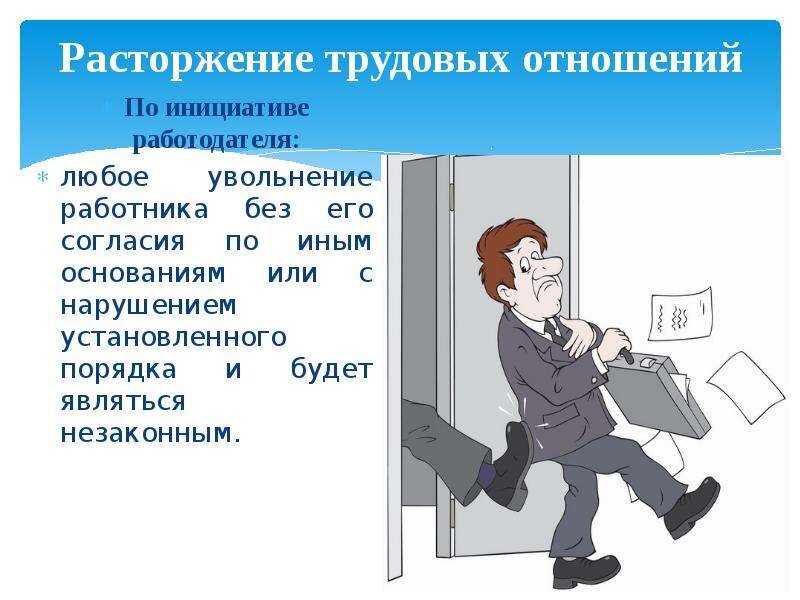 Расторжение трудовых отношений

По инициативе работодателя:

любое увольнение работника без его согласия по иным основаниям или с нарушением установленного порядка и будет являться незаконным.